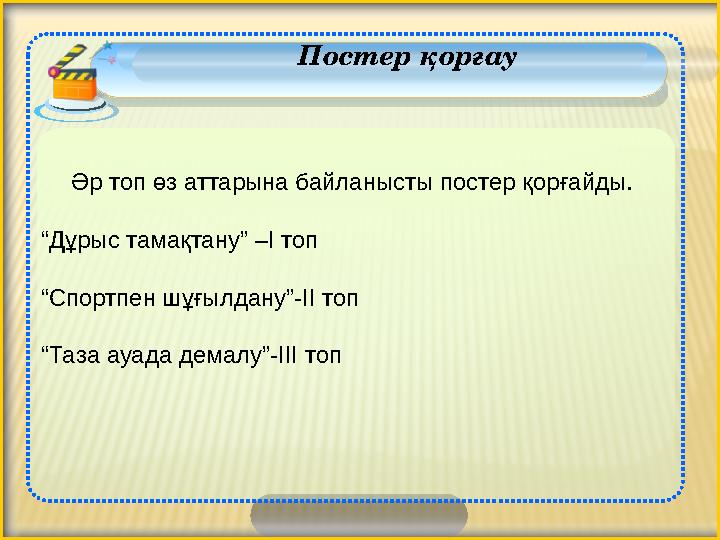 Постер қорғау

Әр топ өз аттарына байланысты постер қорғайды.

“Дұрыс тамақтану” –I топ

“Спортпен шұғылдану”-II топ

“Таза ауада демалу”-III топ